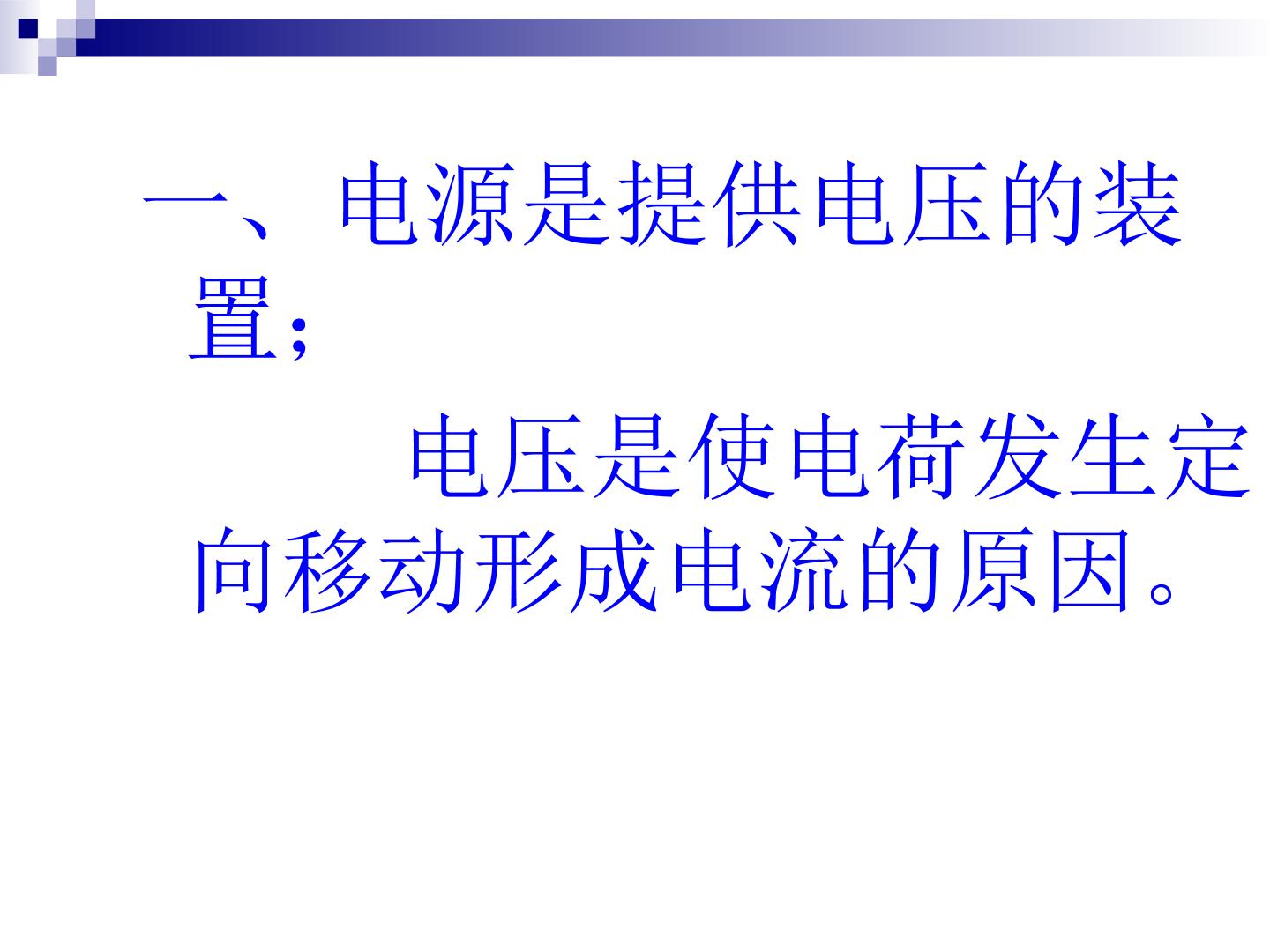 一、电源是提供电压的装置;

电压是使电荷发生定向移动形成电流的原因。